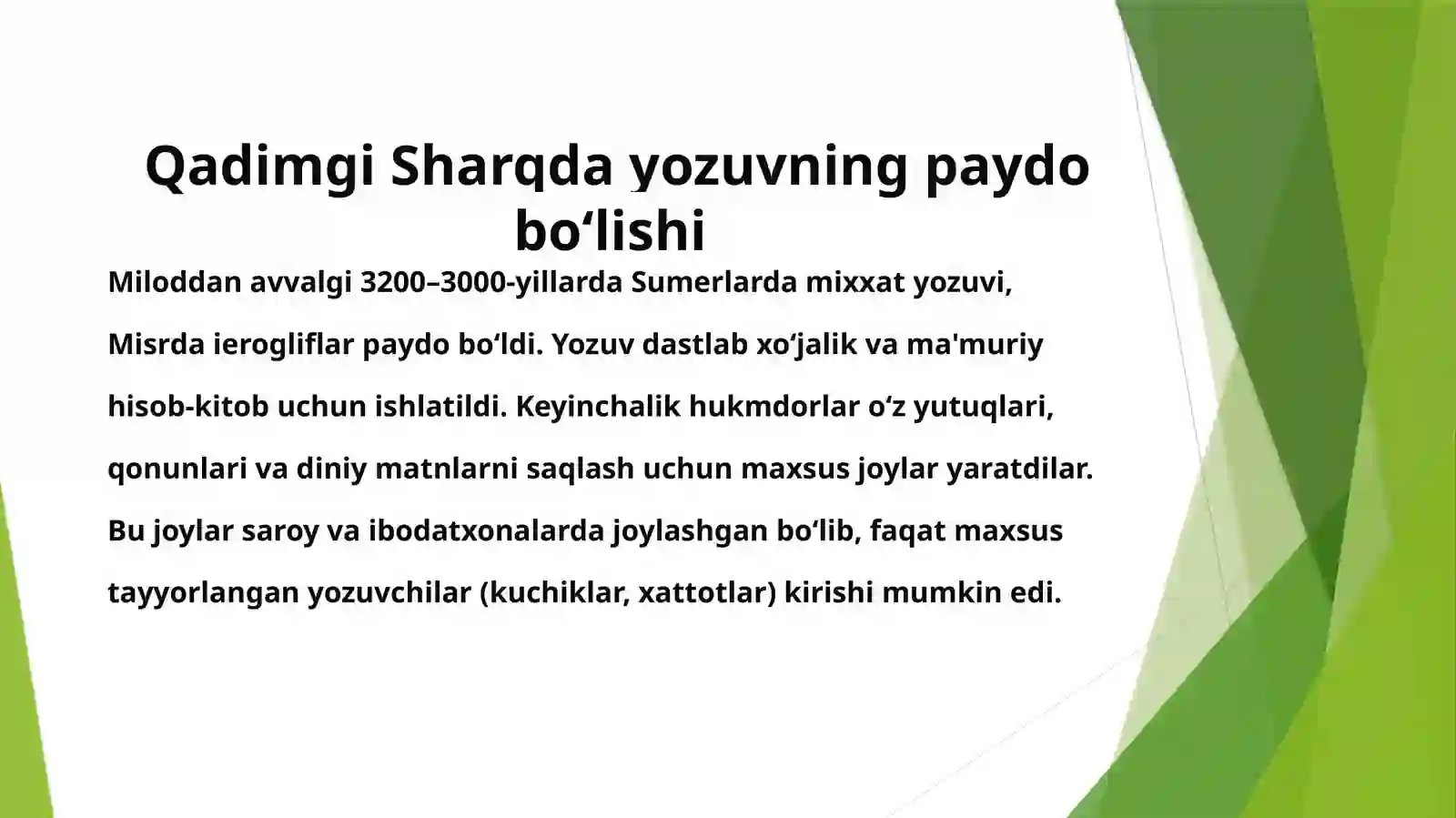 Qadimgi Sharqda yozuvning paydo bo‘lishi

Miloddan avvalgi 3200–3000-yillarda Sumerlarda mixxat yozuvi, Misrda ierogliflar paydo bo‘ldi. Yozuv dastlab xo‘jalik va ma'muriy hisob-kitob uchun ishlatildi. Keyinchalik hukmdorlar o‘z yutuqlari, qonunlari va diniy matnlarni saqlash uchun maxsus joylar yaratdilar. Bu joylar saroy va ibodatxonalarda joylashgan bo‘lib, faqat maxsus tayyorlangan yozuvchilar (kuchiklar, xattotlar) kirishi mumkin edi.